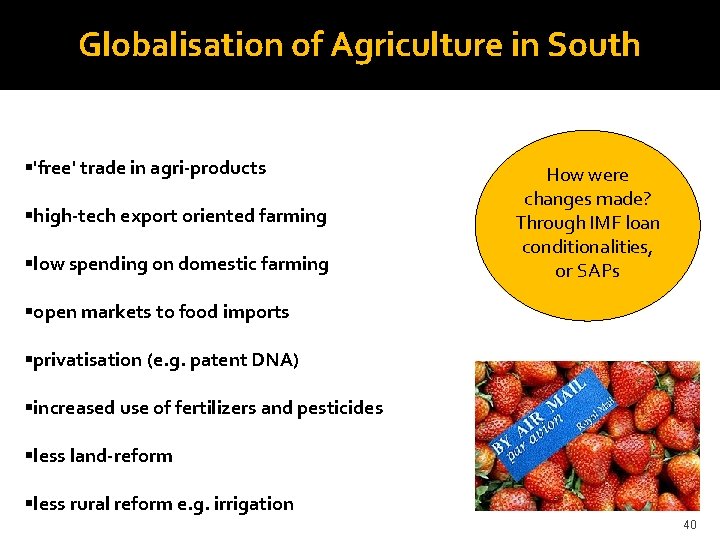 Globalisation of Agriculture in South

▪'free' trade in agri-products

▪high-tech export oriented farming

▪low spending on domestic farming

▪open markets to food imports

▪privatisation (e.g. patent DNA)

▪increased use of fertilizers and pesticides

▪less land-reform

▪less rural reform e.g. irrigation

How were changes made? Through IMF loan conditionalities, or SAPs

BY AIR MAIL par avion Royal Mail

40